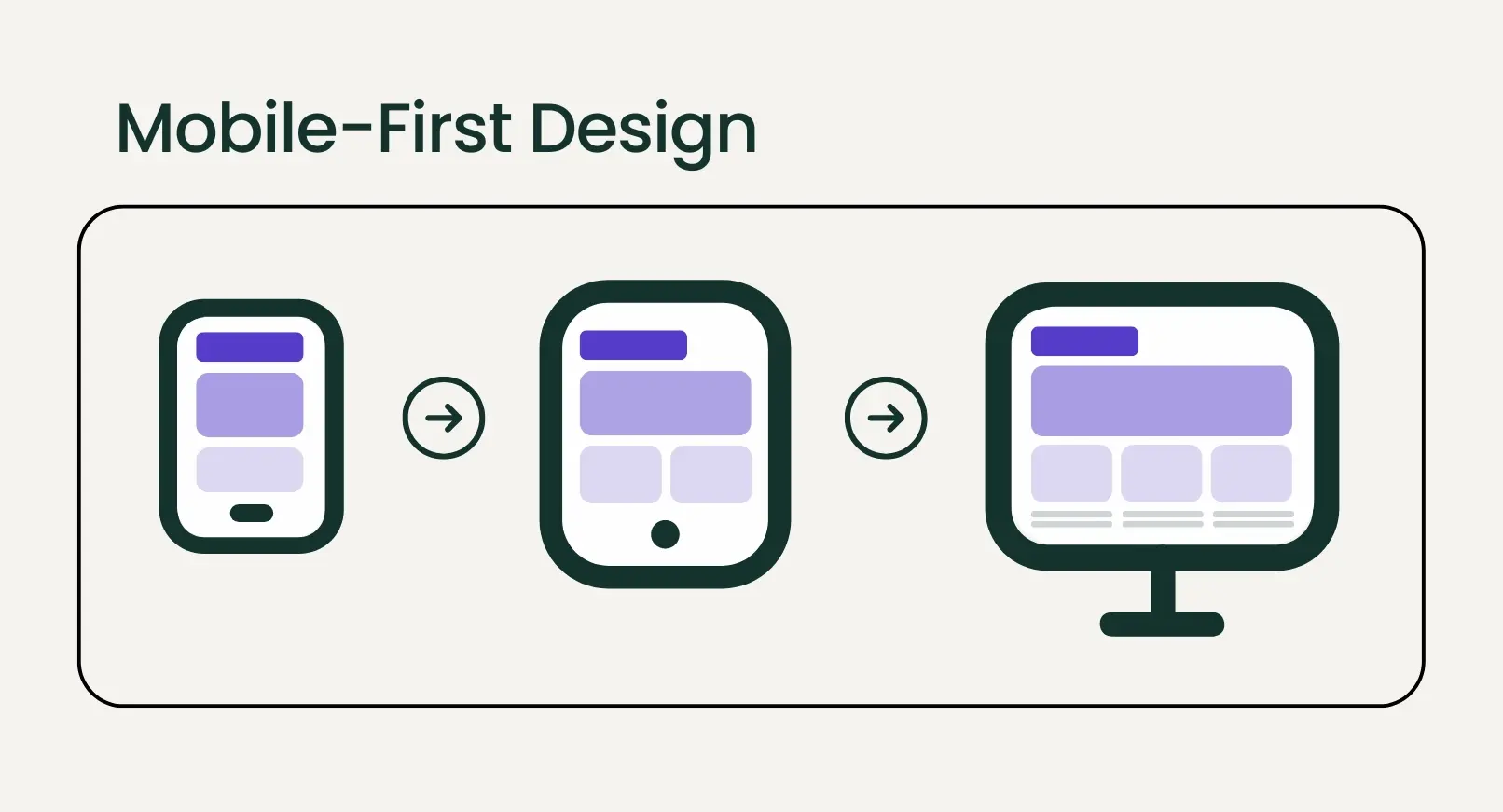 Mobile-First Design